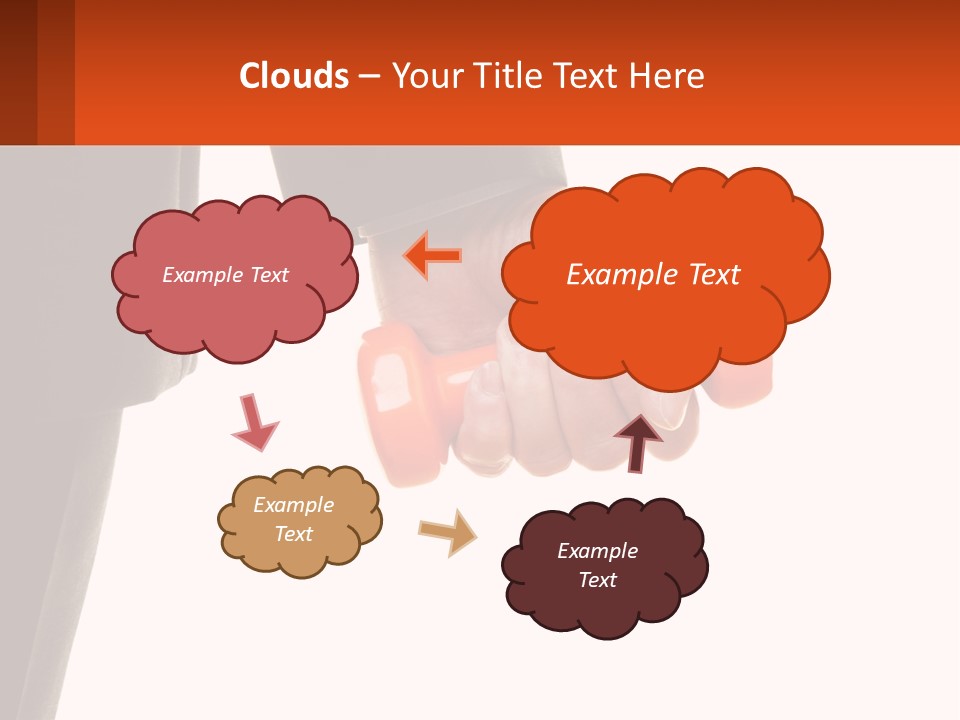 Clouds – Your Title Text Here

Example Text

Example Text

Example Text

Example Text